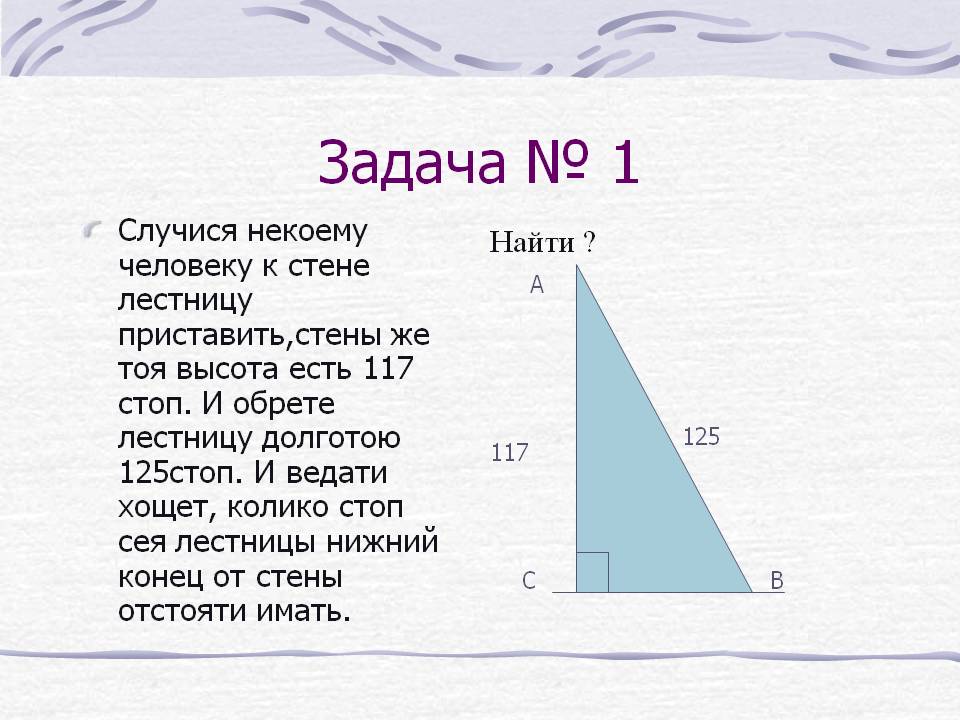 Задача № 1

Случися некоему человеку к стене лестницу приставить,стены же тоя высота есть 117 стоп. И обрете лестницу долготою 125стоп. И ведати хощет, колико стоп сея лестницы нижний конец от стены отстояти имать.

Найти ?

A

117

125

C

B